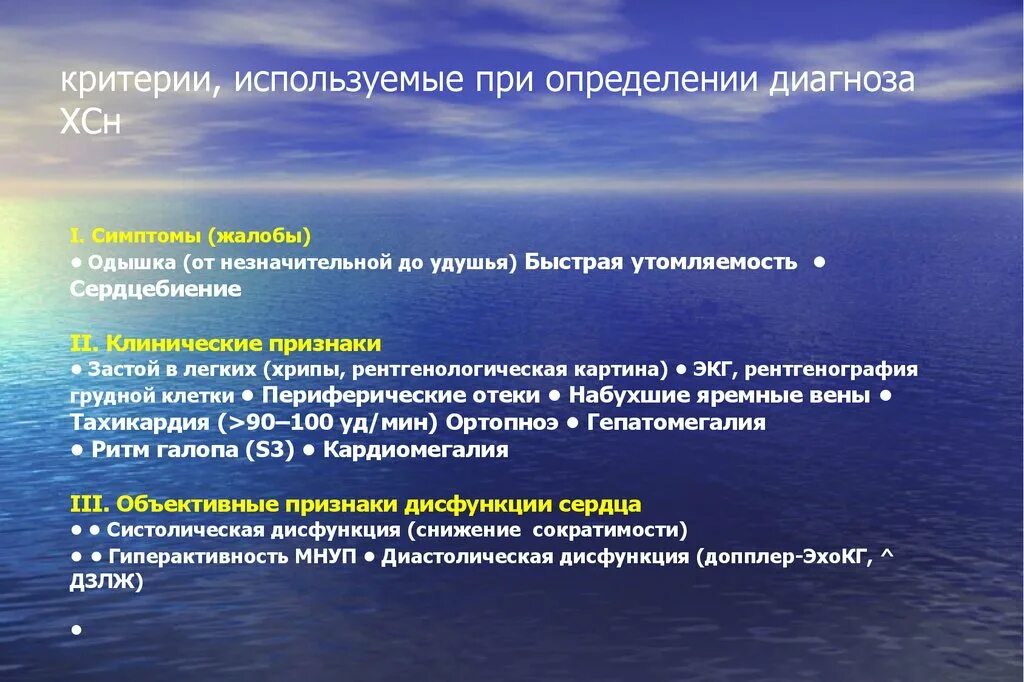 критерии, используемые при определении диагноза ХСн

I. Симптомы (жалобы)
• Одышка (от незначительной до удушья) Быстрая утомляемость • Сердцебиение

II. Клинические признаки
• Застой в легких (хрипы, рентгенологическая картина) • ЭКГ, рентгенография грудной клетки • Периферические отеки • Набухшие яремные вены • Тахикардия (>90–100 уд/мин) Ортопноэ • Гепатомегалия
• Ритм галопа (S3) • Кардиомегалия

III. Объективные признаки дисфункции сердца
• • Систолическая дисфункция (снижение сократимости)
• • Гиперактивность МНУП • Диастолическая дисфункция (допплер-ЭхоКГ, ^ ДЗЛЖ)

•